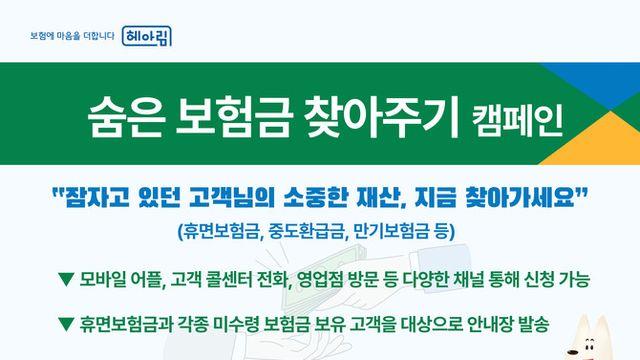 보험에 마음을 더합니다 헤아림

숨은 보험금 찾아주기 캠페인

"잠자고 있던 고객님의 소중한 재산, 지금 찾아가세요"

(휴면보험금, 중도환급금, 만기보험금 등)

▼ 모바일 어플, 고객 콜센터 전화, 영업점 방문 등 다양한 채널 통해 신청 가능

▼ 휴면보험금과 각종 미수령 보험금 보유 고객을 대상으로 안내장 발송